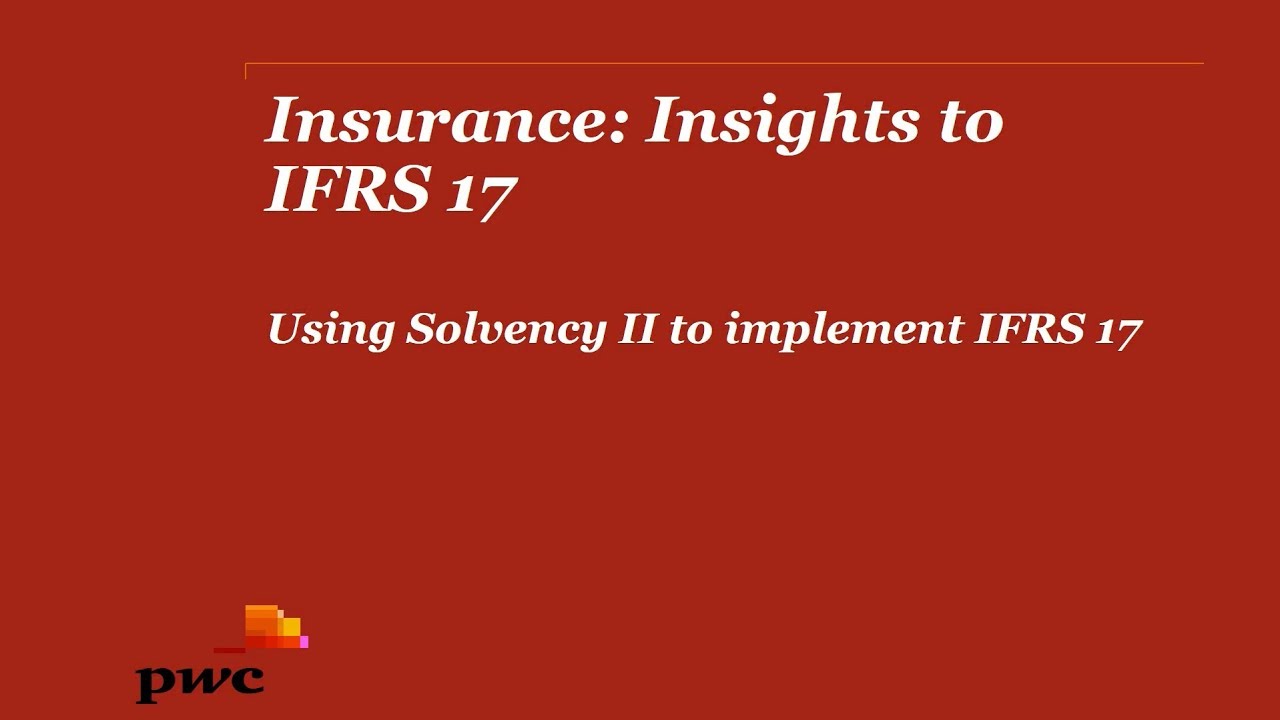 Insurance: Insights to IFRS 17

Using Solvency II to implement IFRS 17

pwc